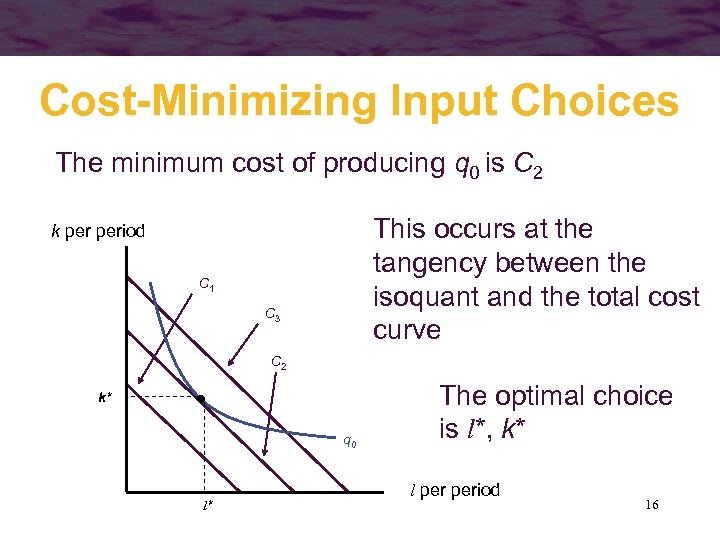 Cost-Minimizing Input Choices

The minimum cost of producing $q_0$ is $C_2$

$k$ per period

$C_1$

$C_3$

$C_2$

$k^*$

$q_0$

$l^*$

$l$ per period

This occurs at the tangency between the isoquant and the total cost curve

The optimal choice is $l^*$, $k^*$

16